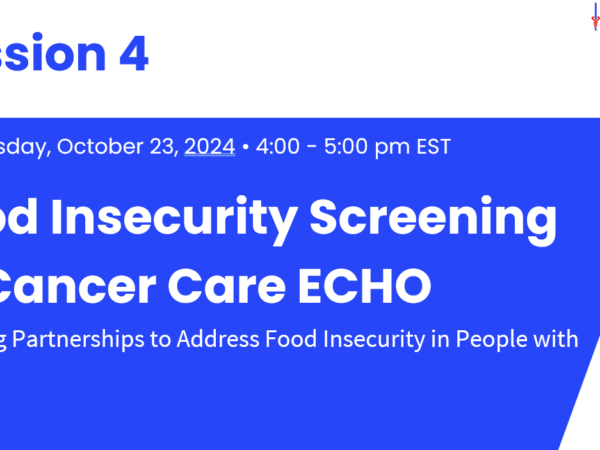 ssion 4

sday, October 23, 2024 • 4:00 - 5:00 pm EST

od Insecurity Screening Cancer Care ECHO

g Partnerships to Address Food Insecurity in People with